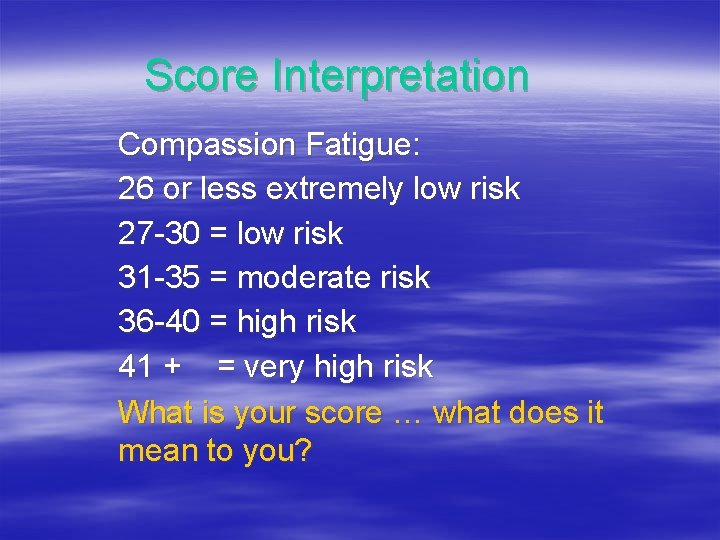 Score Interpretation

Compassion Fatigue:
26 or less extremely low risk
27-30 = low risk
31-35 = moderate risk
36-40 = high risk
41 +  = very high risk
What is your score … what does it mean to you?